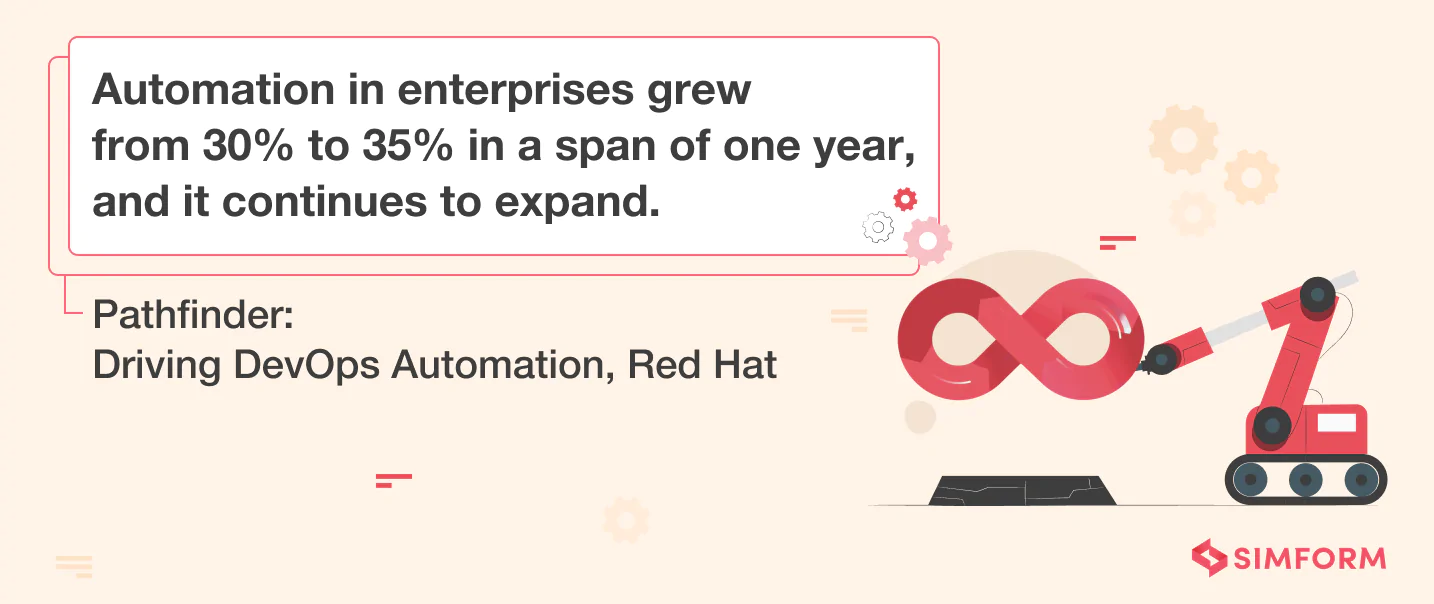 Automation in enterprises grew from 30% to 35% in a span of one year, and it continues to expand.

Pathfinder:
Driving DevOps Automation, Red Hat

SIMFORM